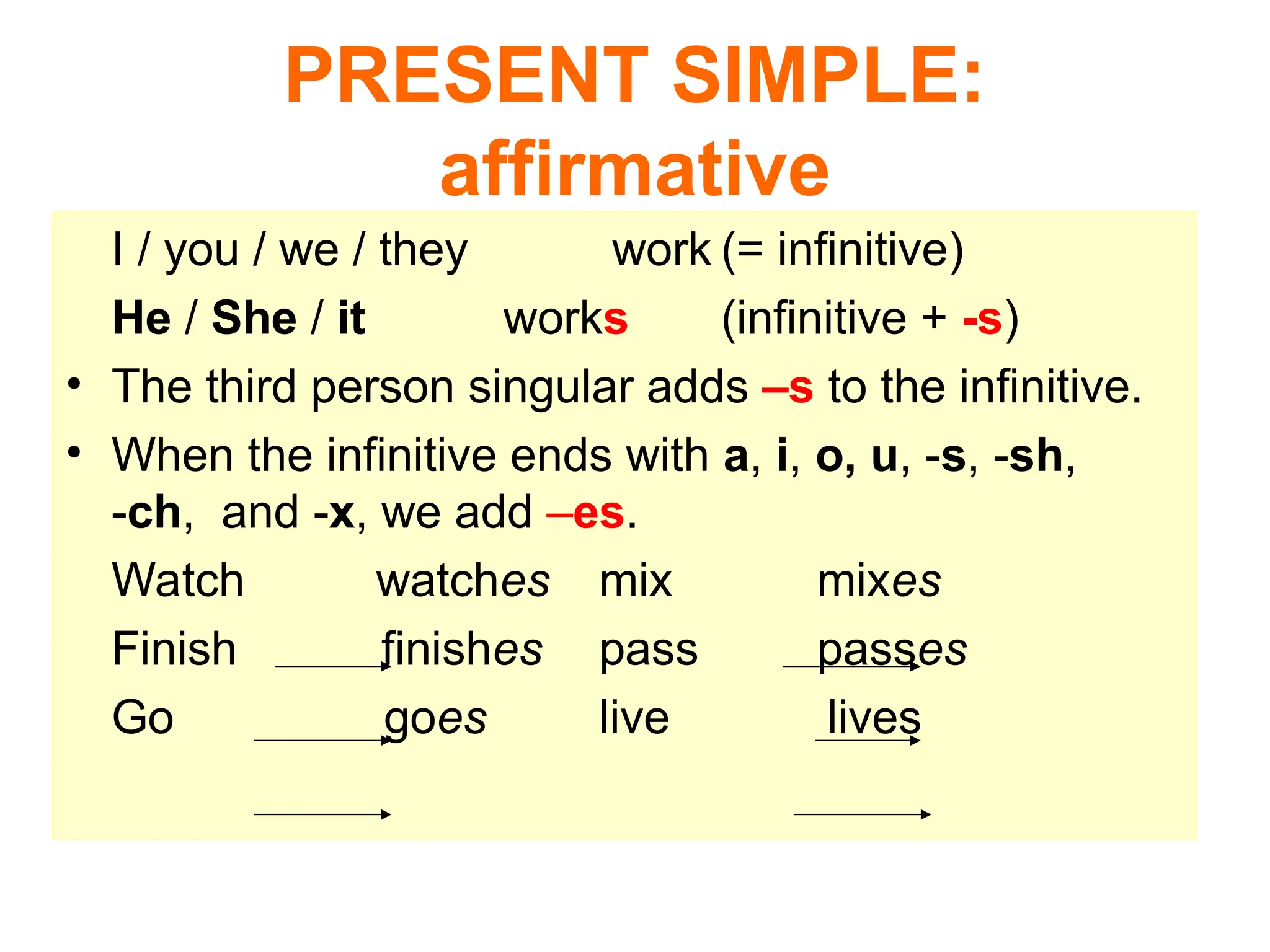 PRESENT SIMPLE: affirmative

I / you / we / they work (= infinitive)

He / She / it works (infinitive + -s)

• The third person singular adds –s to the infinitive.

• When the infinitive ends with a, i, o, u, -s, -sh, -ch, and -x, we add –es.

Watch watches mix mixes

Finish finishes pass passes

Go goes live lives